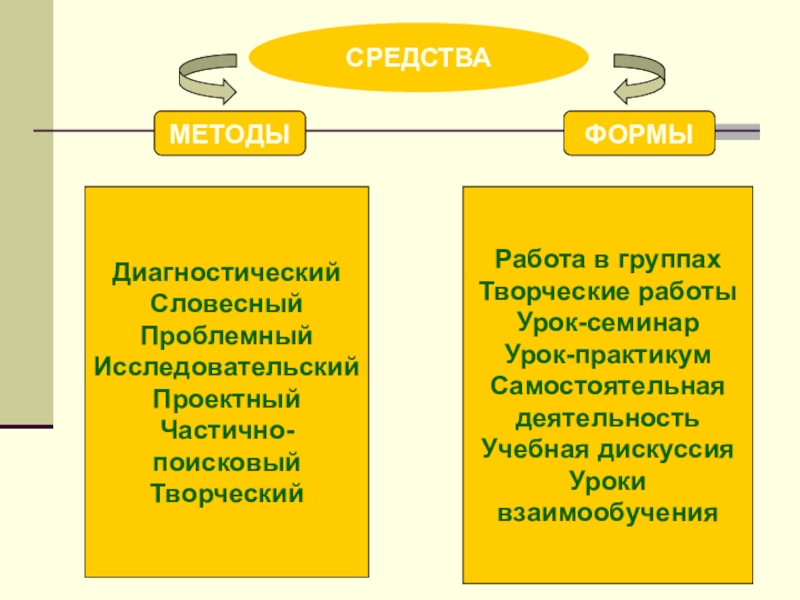 СРЕДСТВА

МЕТОДЫ

ФОРМЫ

Диагностический
Словесный
Проблемный
Исследовательский
Проектный
Частично-поисковый
Творческий

Работа в группах
Творческие работы
Урок-семинар
Урок-практикум
Самостоятельная деятельность
Учебная дискуссия
Уроки взаимообучения